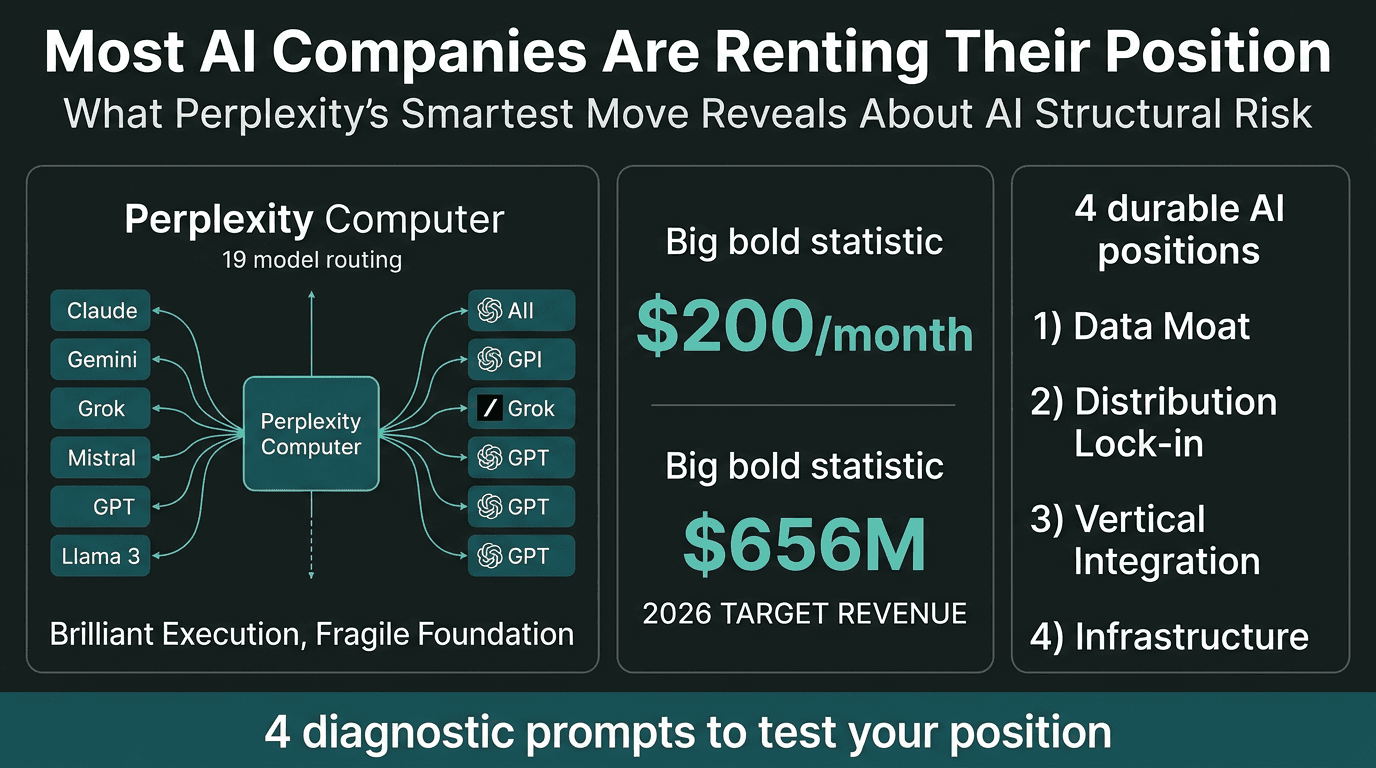 Most AI Companies Are Renting Their Position

What Perplexity's Smartest Move Reveals About AI Structural Risk

Perplexity Computer
19 model routing

Claude
Gemini
Grok
Mistral
GPT
Llama 3

Perplexity Computer

All
GPI
Grok
GPT
GPT
GPT

Brilliant Execution, Fragile Foundation

Big bold statistic
$200/month

Big bold statistic
$656M
2026 TARGET REVENUE

4 durable AI positions

1) Data Moat
2) Distribution Lock-in
3) Vertical Integration
4) Infrastructure

4 diagnostic prompts to test your position